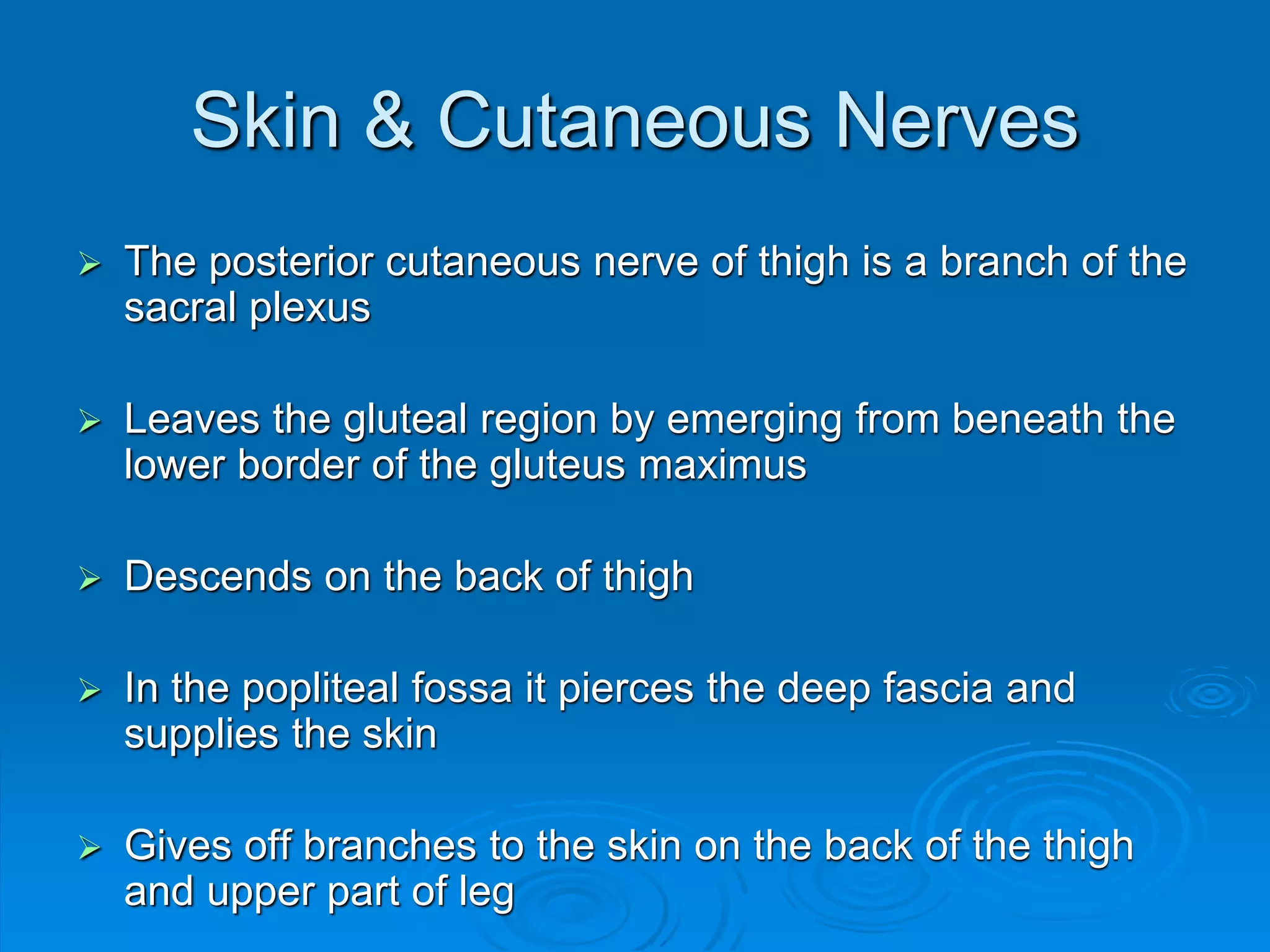 Skin & Cutaneous Nerves

➢ The posterior cutaneous nerve of thigh is a branch of the sacral plexus

➢ Leaves the gluteal region by emerging from beneath the lower border of the gluteus maximus

➢ Descends on the back of thigh

➢ In the popliteal fossa it pierces the deep fascia and supplies the skin

➢ Gives off branches to the skin on the back of the thigh and upper part of leg